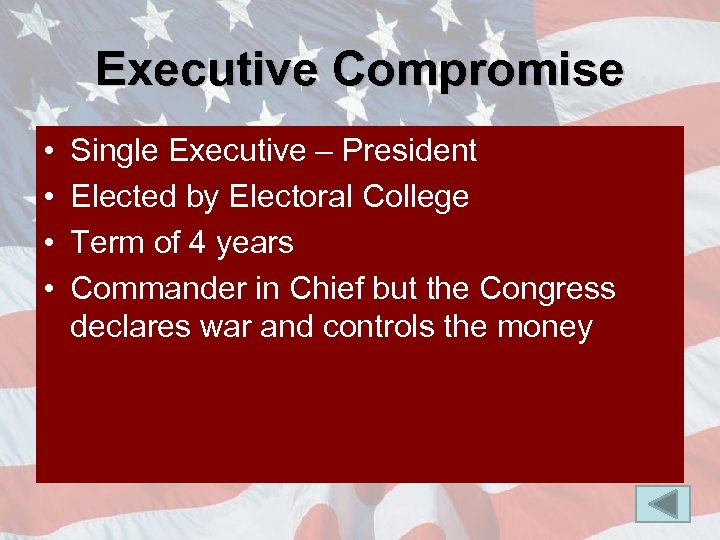 Executive Compromise

• Single Executive – President
• Elected by Electoral College
• Term of 4 years
• Commander in Chief but the Congress declares war and controls the money